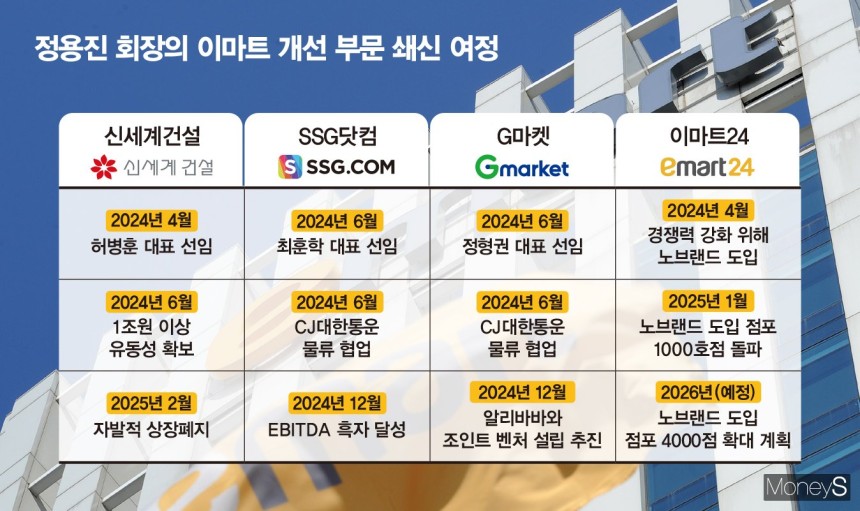 정용진 회장의 이마트 개선 부문 쇄신 여정

| 신세계건설 신세계 건설 | SSG닷컴 SSG.COM | G마켓 Gmarket | 이마트24 emart24 |
|---|---|---|---|
| 2024년 4월 허병훈 대표 선임 | 2024년 6월 최훈학 대표 선임 | 2024년 6월 정형권 대표 선임 | 2024년 4월 경쟁력 강화 위해 노브랜드 도입 |
| 2024년 6월 1조원 이상 유동성 확보 | 2024년 6월 CJ대한통운 물류 협업 | 2024년 6월 CJ대한통운 물류 협업 | 2025년 1월 노브랜드 도입 점포 1000호점 돌파 |
| 2025년 2월 자발적 상장폐지 | 2024년 12월 EBITDA 흑자 달성 | 2024년 12월 알리바바와 조인트 벤처 설립 추진 | 2026년(예정) 노브랜드 도입 점포 4000점 확대 계획 |

MoneyS